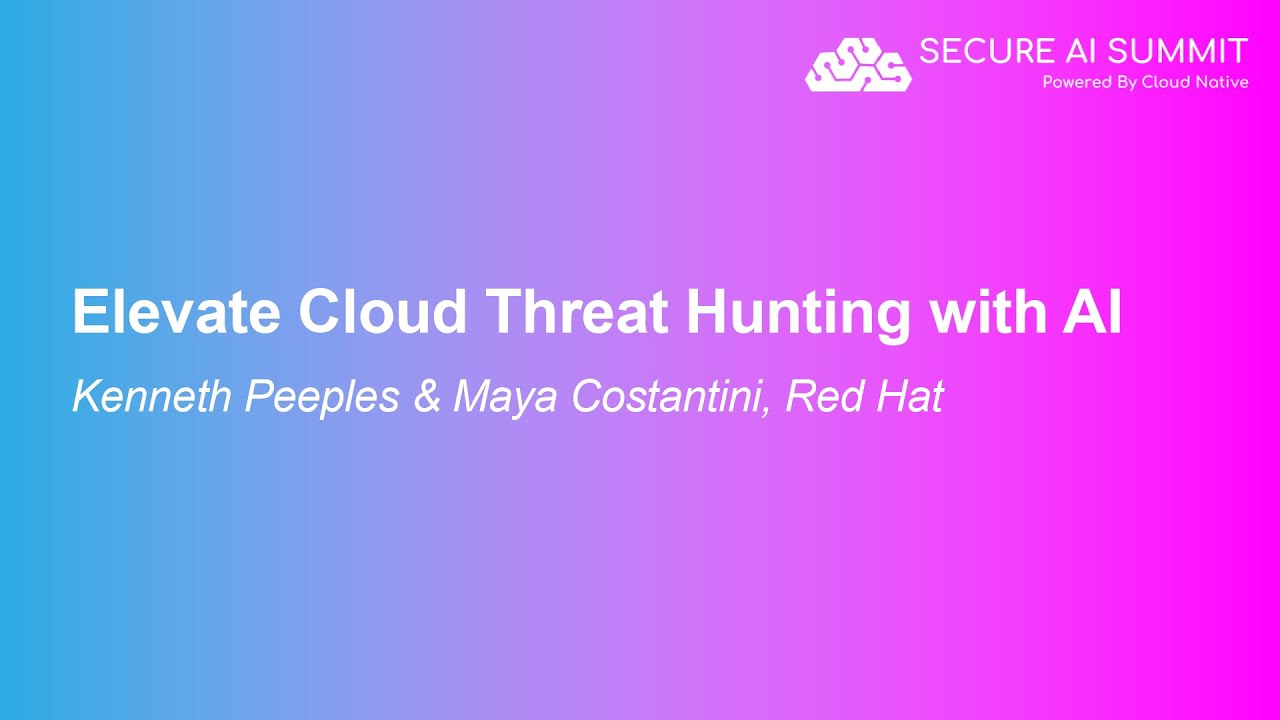 SECURE AI SUMMIT
Powered By Cloud Native

Elevate Cloud Threat Hunting with AI

Kenneth Peeples & Maya Costantini, Red Hat